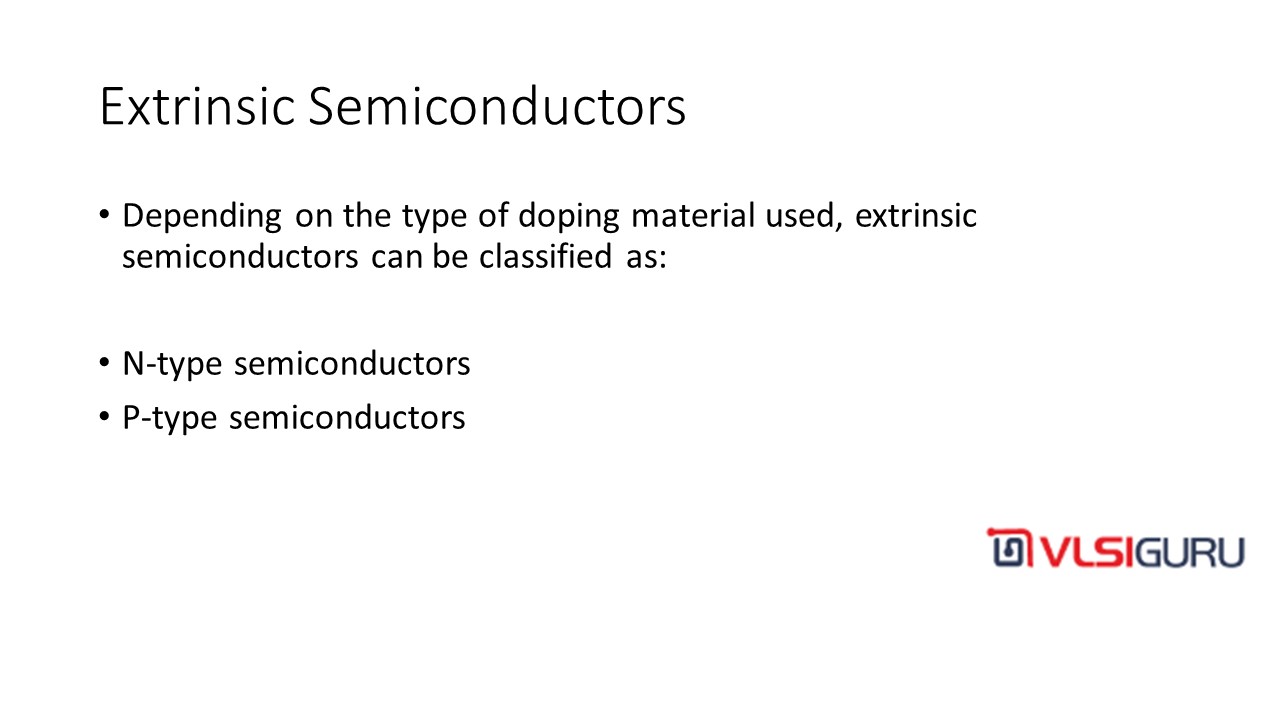 Extrinsic Semiconductors

• Depending on the type of doping material used, extrinsic semiconductors can be classified as:

• N-type semiconductors
• P-type semiconductors

VLSIGURU